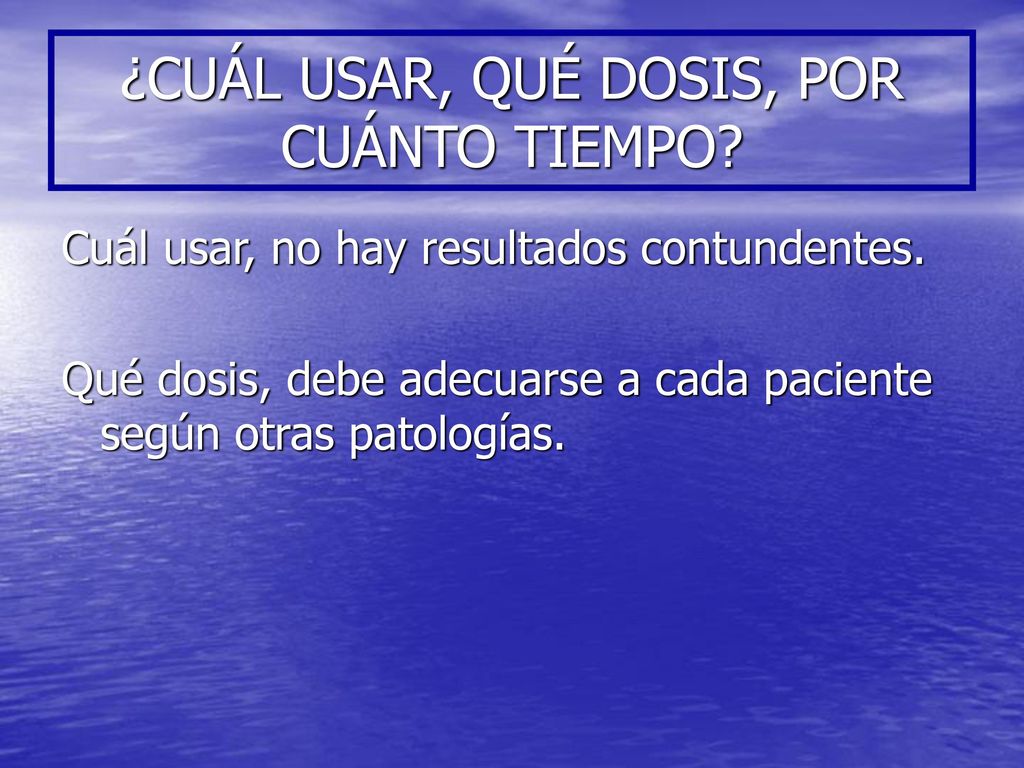 ¿CUÁL USAR, QUÉ DOSIS, POR CUÁNTO TIEMPO?

Cuál usar, no hay resultados contundentes.

Qué dosis, debe adecuarse a cada paciente según otras patologías.